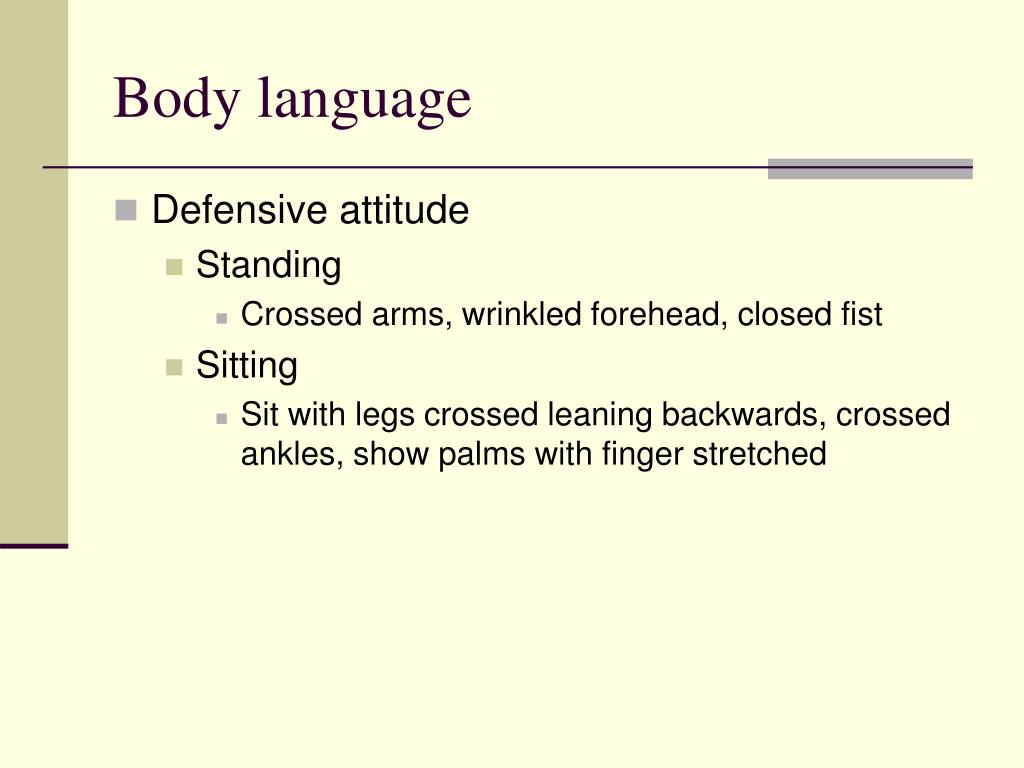 Body language

Defensive attitude

Standing

Crossed arms, wrinkled forehead, closed fist

Sitting

Sit with legs crossed leaning backwards, crossed ankles, show palms with finger stretched